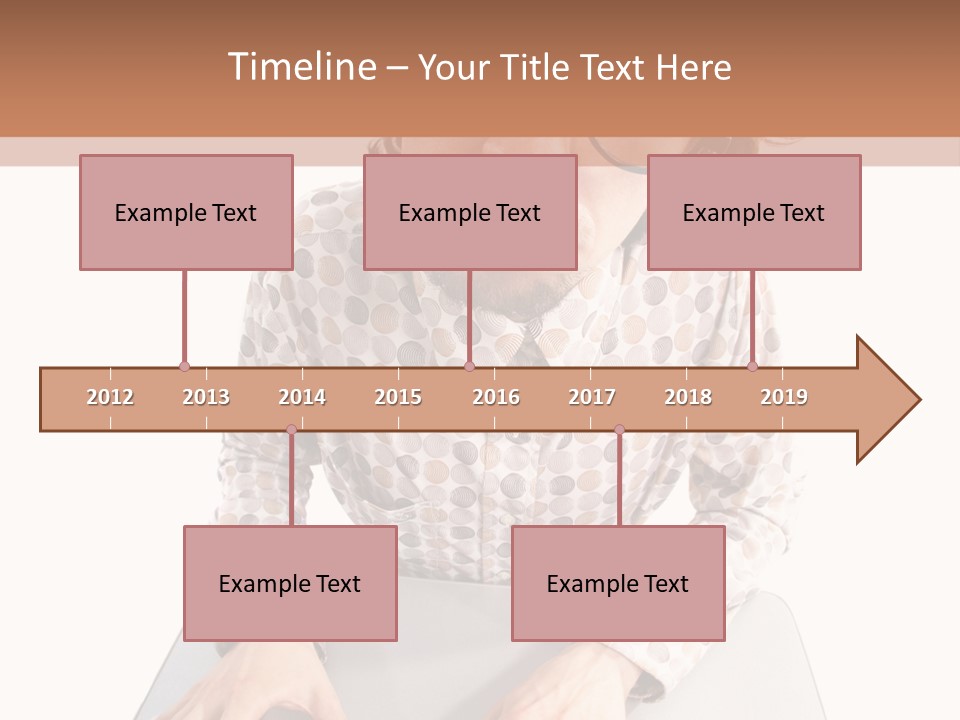 Timeline – Your Title Text Here

Example Text

Example Text

Example Text

2012 2013 2014 2015 2016 2017 2018 2019

Example Text

Example Text